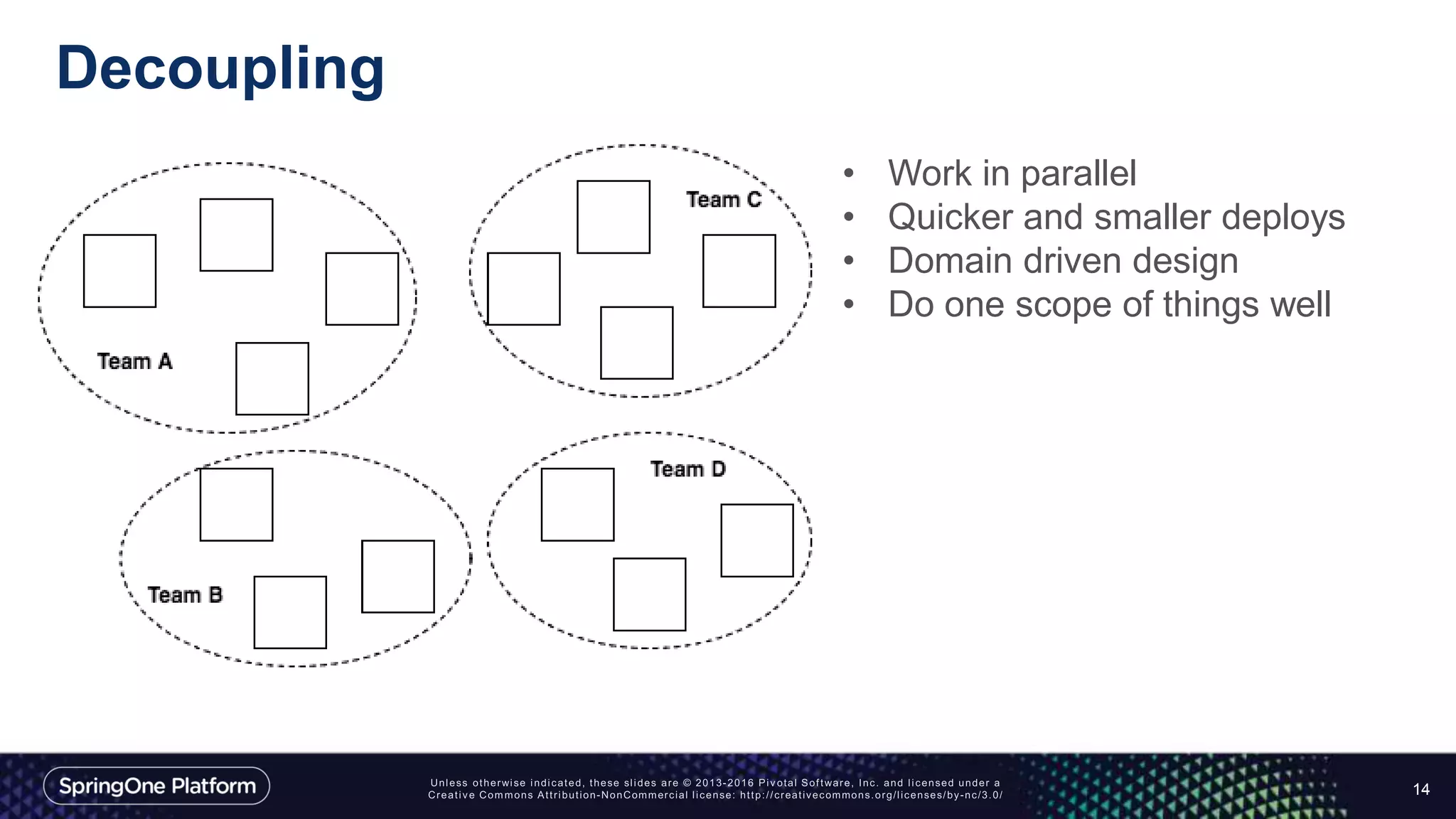 Decoupling

Team A

Team C

Team B

Team D

• Work in parallel
• Quicker and smaller deploys
• Domain driven design
• Do one scope of things well

SpringOne Platform

Unless otherwise indicated, these slides are © 2013-2016 Pivotal Software, Inc. and licensed under a Creative Commons Attribution-NonCommercial license: http://creativecommons.org/licenses/by-nc/3.0/

14